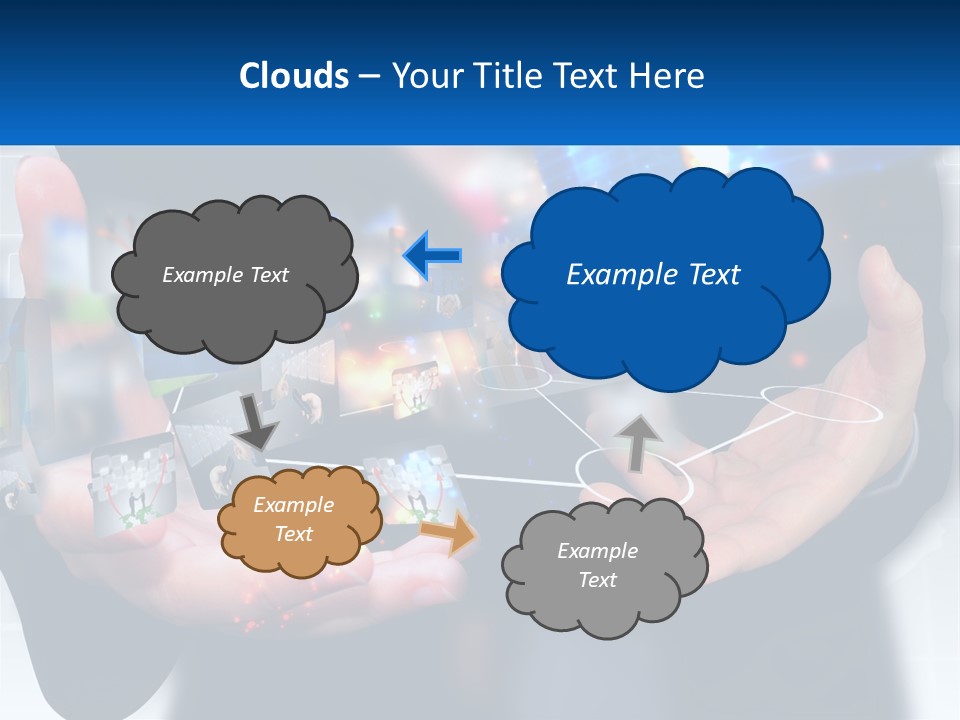 Clouds – Your Title Text Here

Example Text

Example Text

Example Text

Example Text